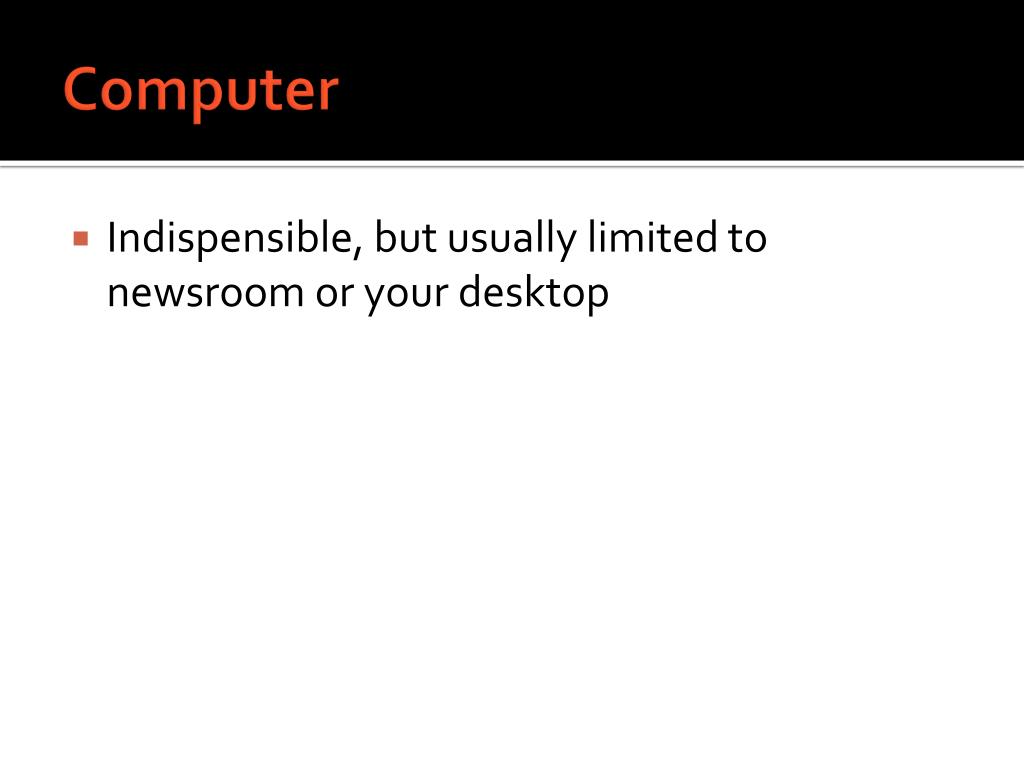 Computer

▪ Indispensible, but usually limited to newsroom or your desktop